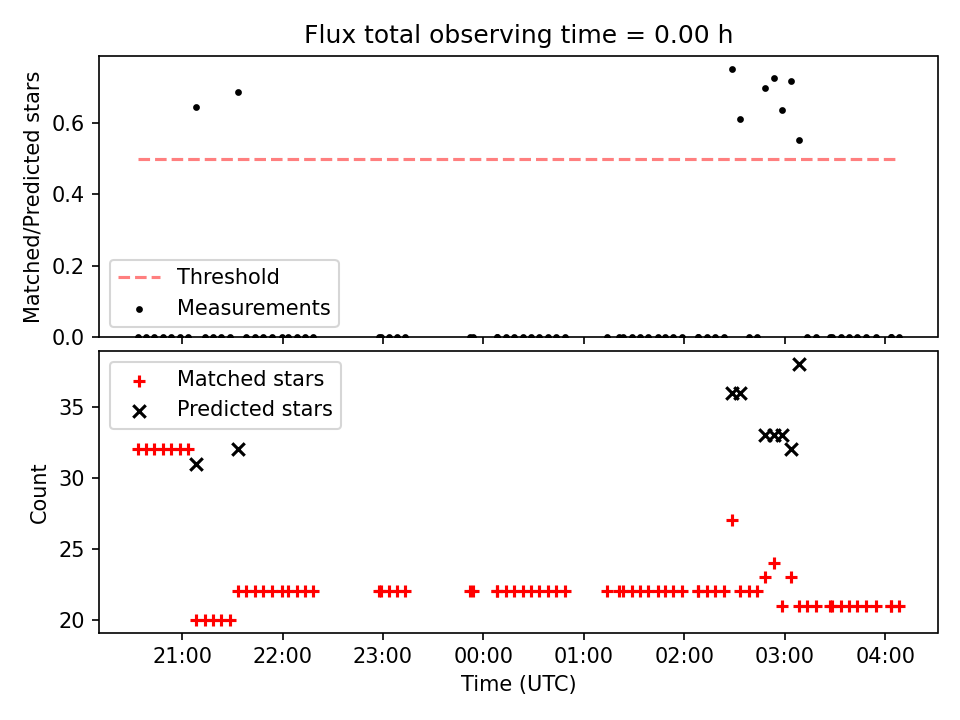 Flux total observing time = 0.00 h

Matched/Predicted stars

0.6
0.4
0.2
0.0

Threshold
Measurements

Matched stars
Predicted stars

Count

35
30
25
20

21:00
22:00
23:00
00:00
01:00
02:00
03:00
04:00

Time (UTC)